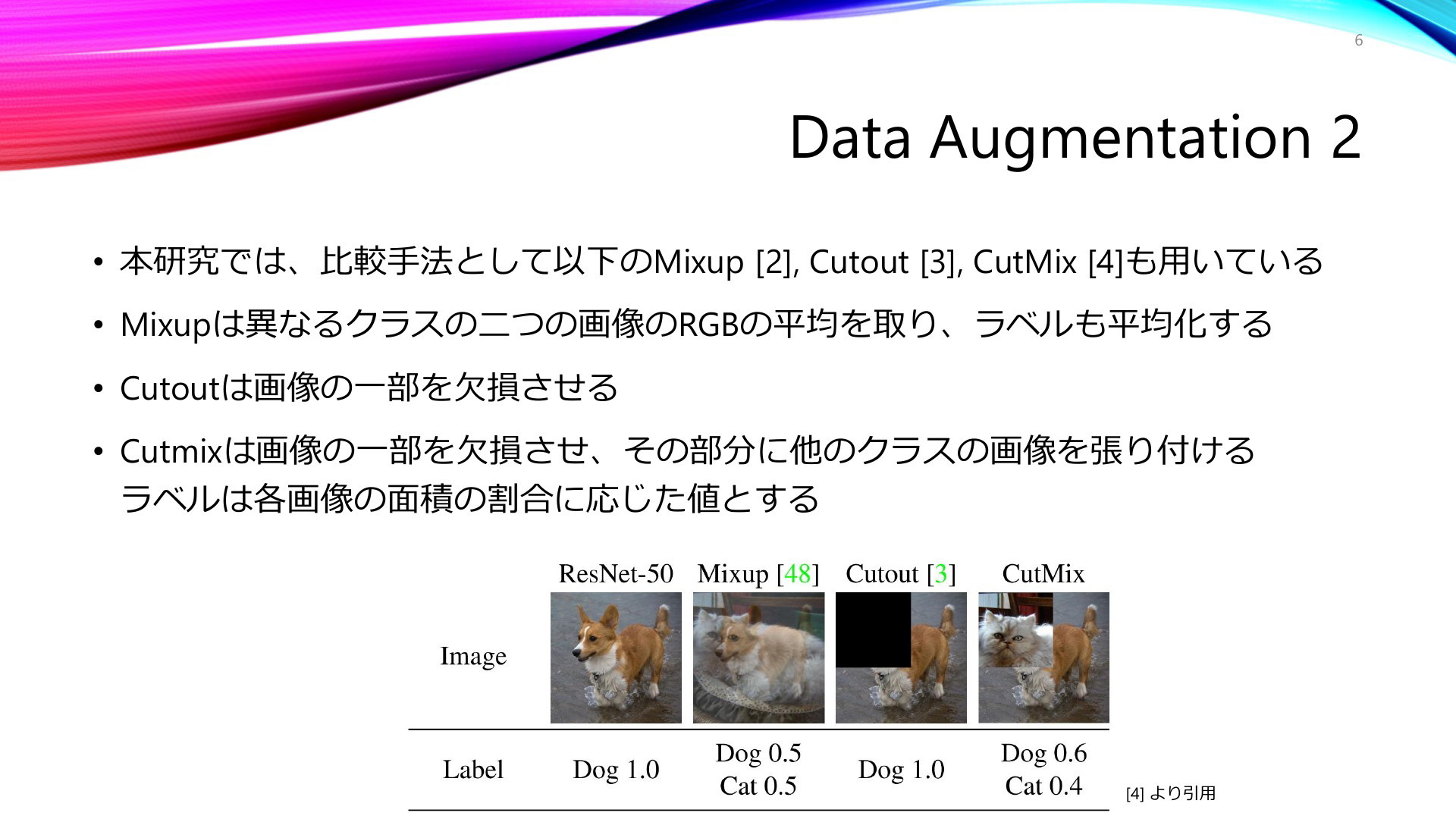 6

Data Augmentation 2

• 本研究では、比較手法として以下のMixup [2], Cutout [3], CutMix [4]も用いている

• Mixupは異なるクラスの二つの画像のRGBの平均を取り、ラベルも平均化する

• Cutoutは画像の一部を欠損させる

• Cutmixは画像の一部を欠損させ、その部分に他のクラスの画像を張り付ける
ラベルは各画像の面積の割合に応じた値とする

| | ResNet-50 | Mixup [48] | Cutout [3] | CutMix |
|---|---|---|---|---|
| Image | | | | |
| Label | Dog 1.0 | Dog 0.5 Cat 0.5 | Dog 1.0 | Dog 0.6 Cat 0.4 |

[4] より引用